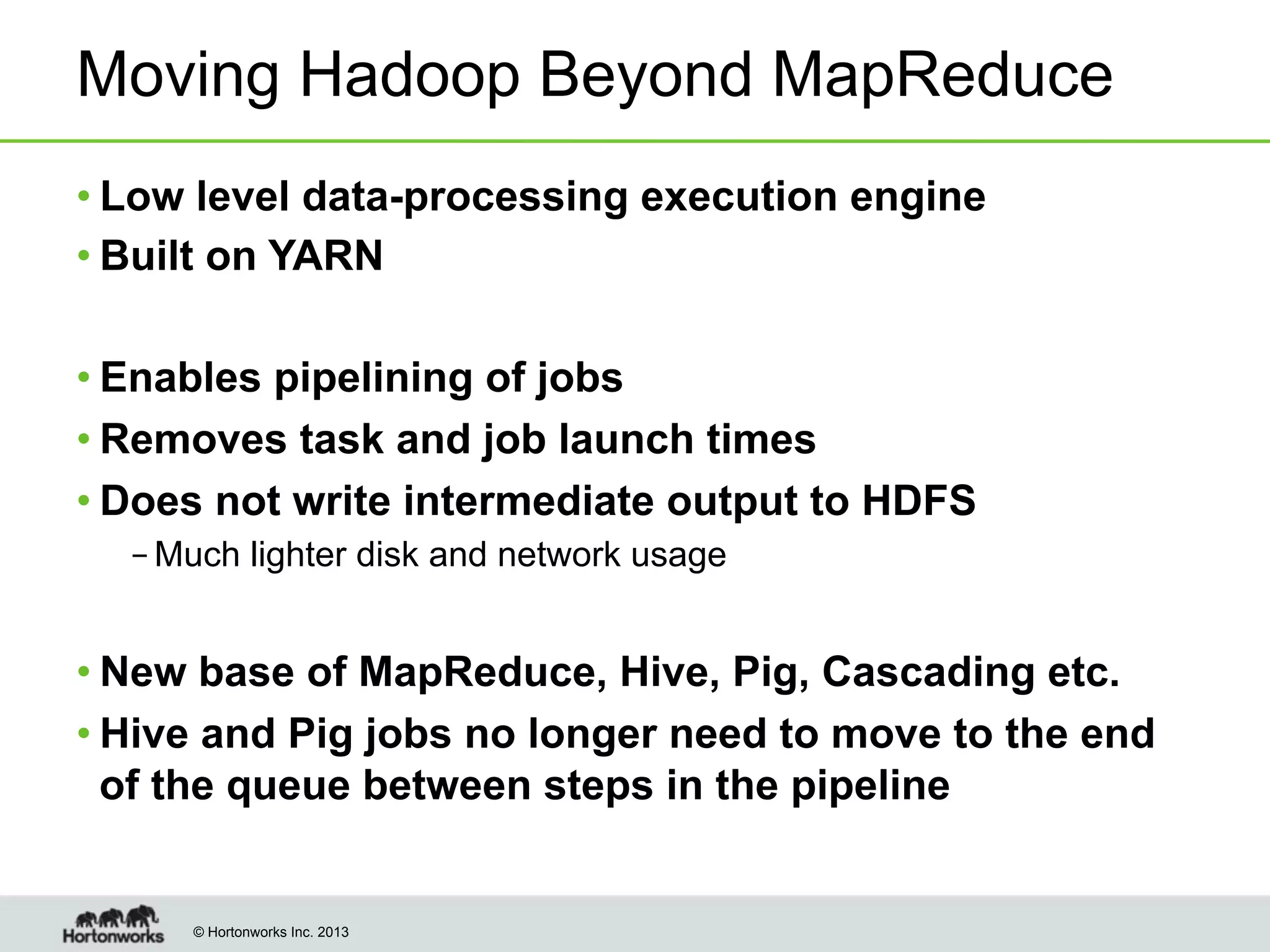 Moving Hadoop Beyond MapReduce

• Low level data-processing execution engine
• Built on YARN

• Enables pipelining of jobs
• Removes task and job launch times
• Does not write intermediate output to HDFS
– Much lighter disk and network usage

• New base of MapReduce, Hive, Pig, Cascading etc.
• Hive and Pig jobs no longer need to move to the end of the queue between steps in the pipeline

Hortonworks © Hortonworks Inc. 2013